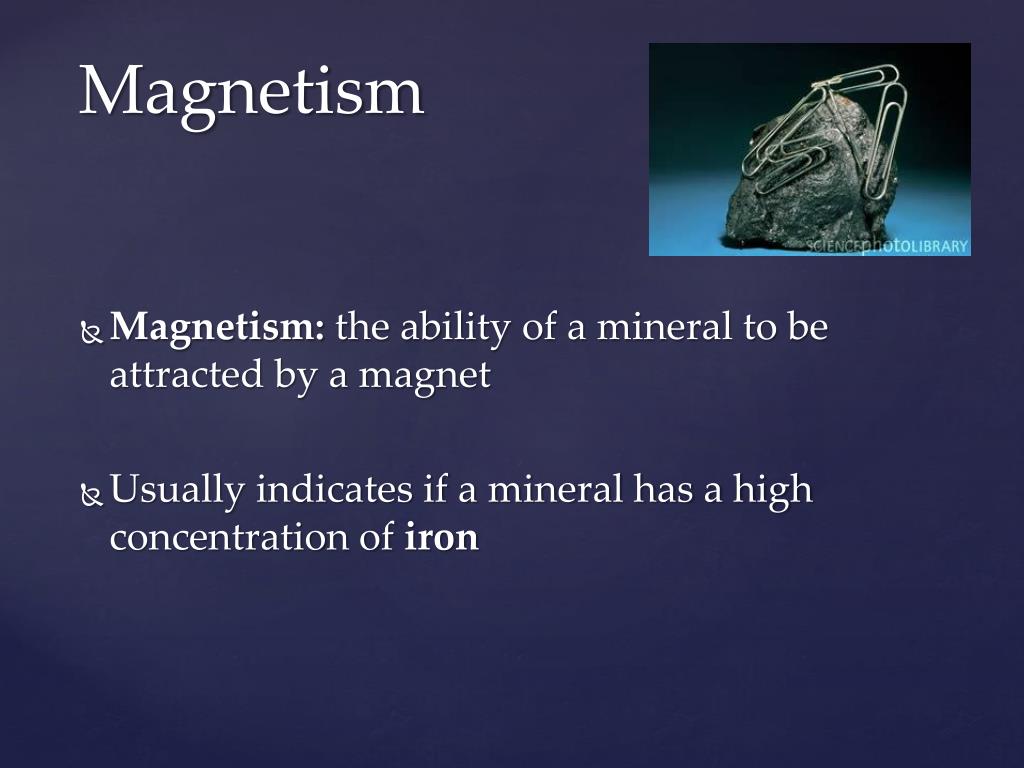 Magnetism

SCIENCEphotoLIBRARY

Magnetism: the ability of a mineral to be attracted by a magnet

Usually indicates if a mineral has a high concentration of iron